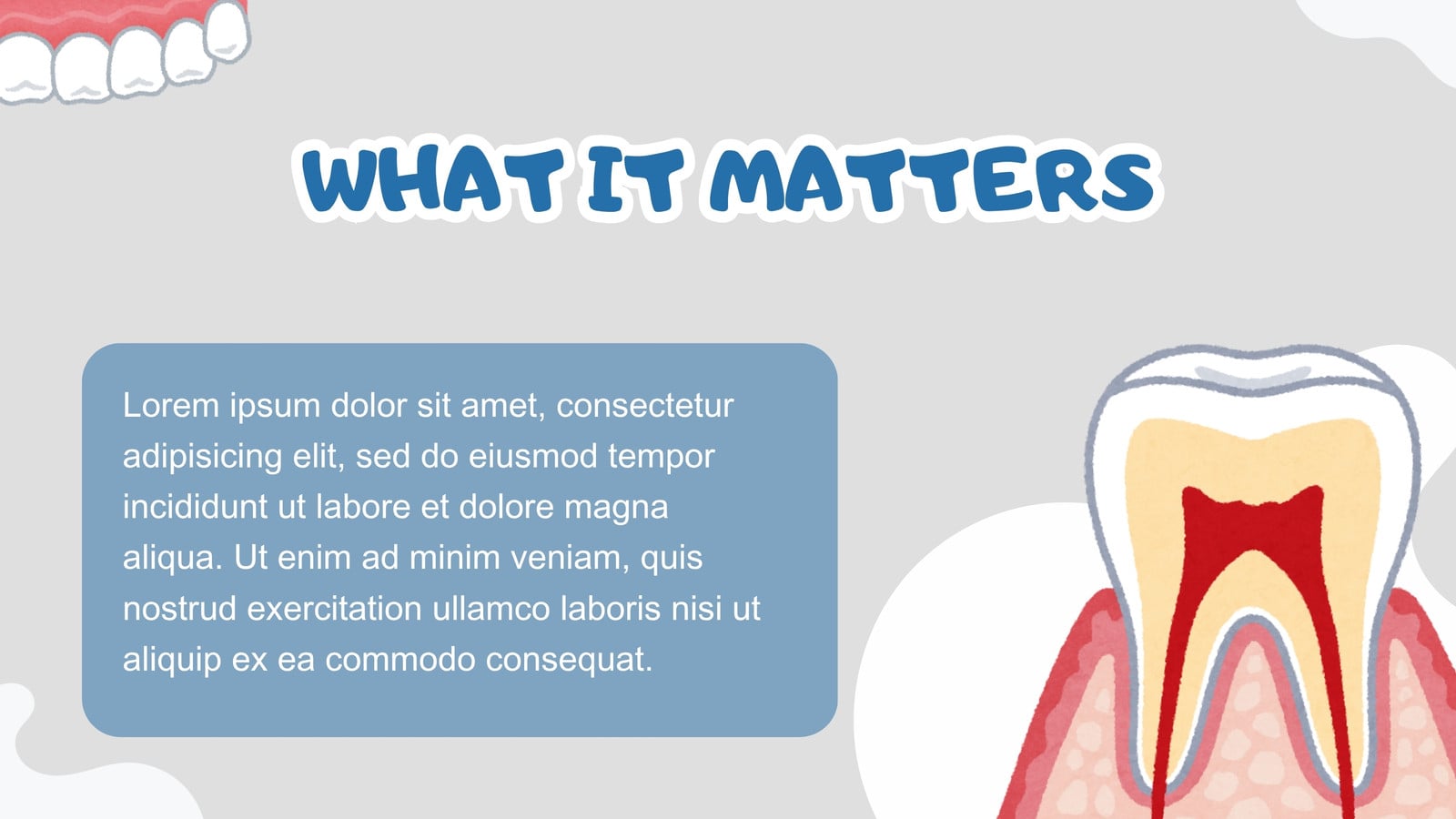 WHAT IT MATTERS

Lorem ipsum dolor sit amet, consectetur adipisicing elit, sed do eiusmod tempor incididunt ut labore et dolore magna aliqua. Ut enim ad minim veniam, quis nostrud exercitation ullamco laboris nisi ut aliquip ex ea commodo consequat.